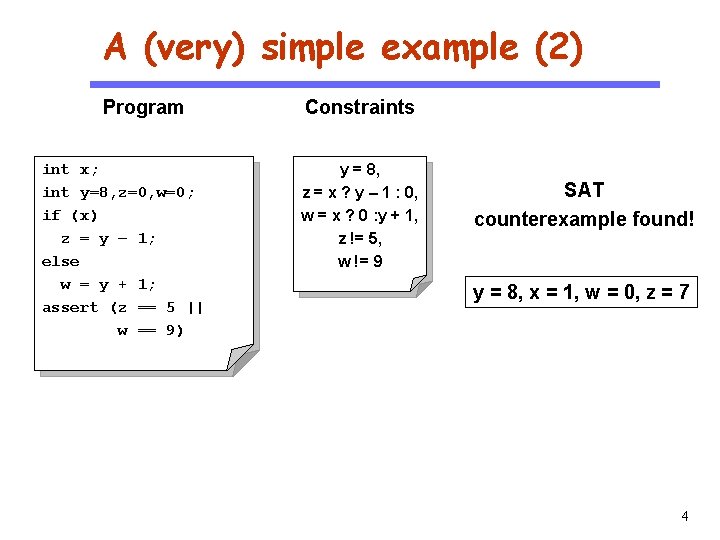 A (very) simple example (2)

Program

int x;
int y=8,z=0,w=0;
if (x)
  z = y – 1;
else
  w = y + 1;
assert (z == 5 ||
        w == 9)

Constraints

y = 8,
z = x ? y – 1 : 0,
w = x ? 0 :y + 1,
z != 5,
w != 9

SAT
counterexample found!

y = 8, x = 1, w = 0, z = 7

4